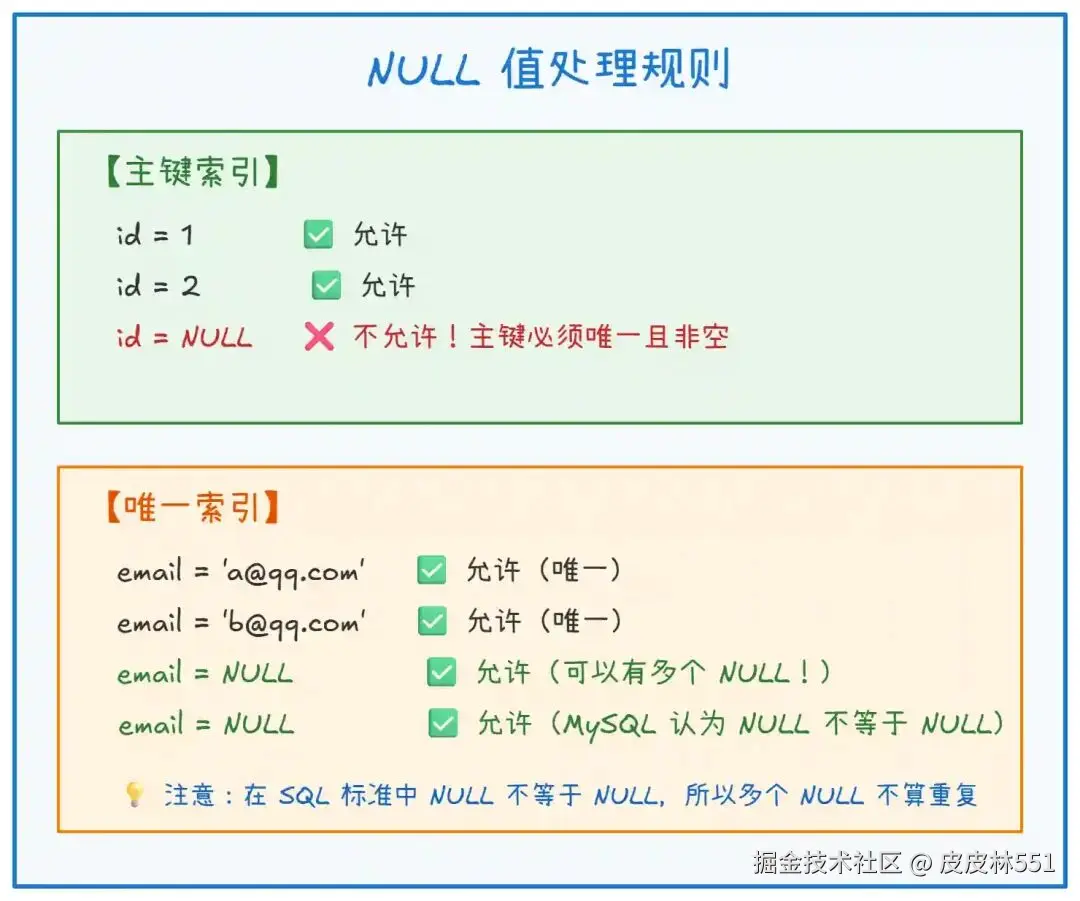 NULL 值处理规则

【主键索引】

id = 1 ✅ 允许

id = 2 ✅ 允许

id = NULL ❌ 不允许！主键必须唯一且非空

【唯一索引】

email = 'a@qq.com' ✅ 允许（唯一）

email = 'b@qq.com' ✅ 允许（唯一）

email = NULL ✅ 允许（可以有多个 NULL！）

email = NULL ✅ 允许（MySQL 认为 NULL 不等于 NULL）

💡 注意：在 SQL 标准中 NULL 不等于 NULL，所以多个 NULL 不算重复

掘金技术社区 @ 皮皮林551